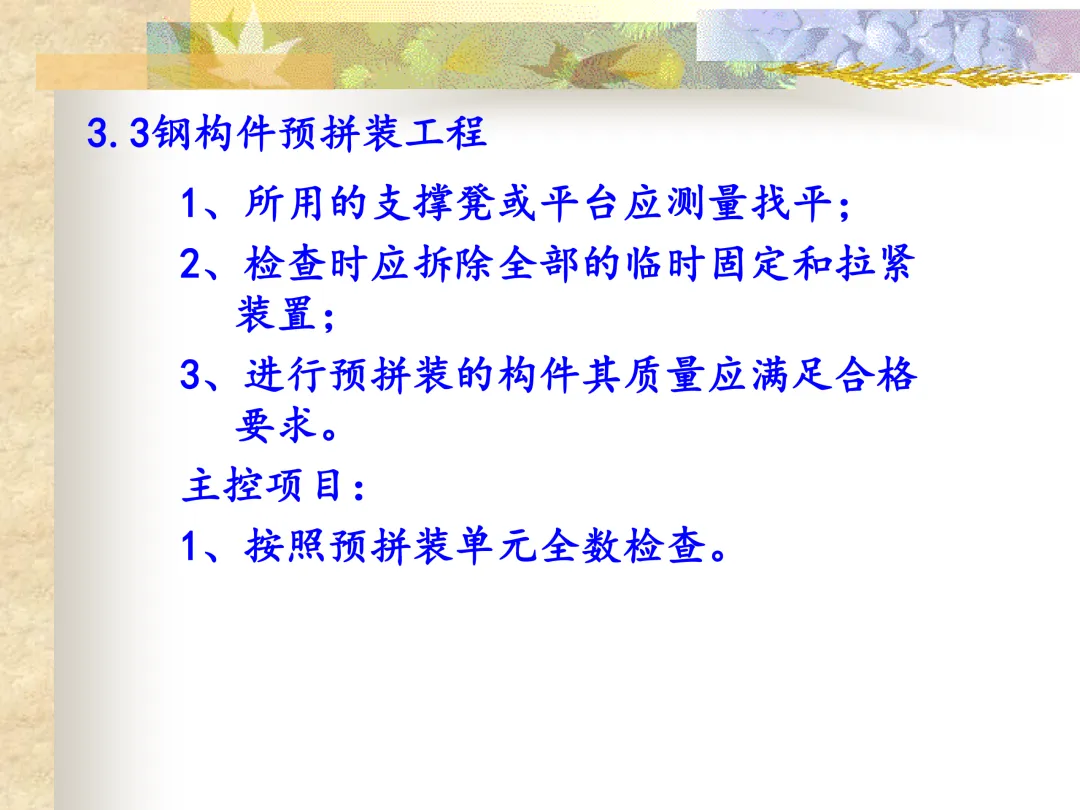 3.3钢构件预拼装工程

1、所用的支撑凳或平台应测量找平；

2、检查时应拆除全部的临时固定和拉紧装置；

3、进行预拼装的构件其质量应满足合格要求。

主控项目：

1、按照预拼装单元全数检查。